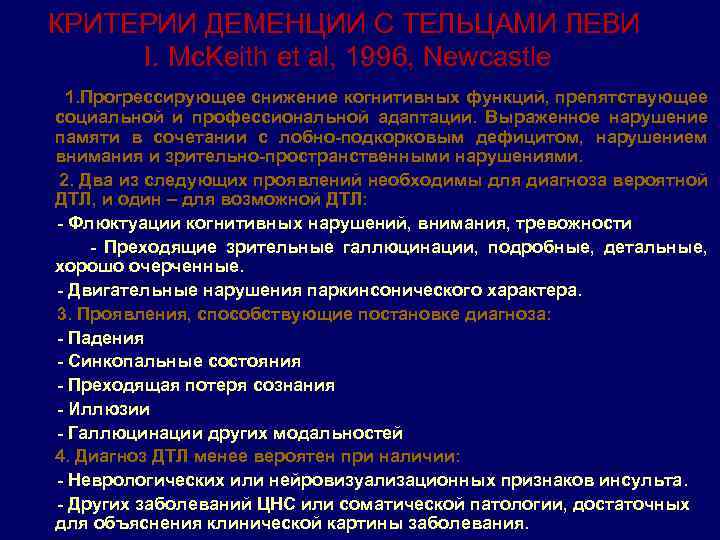 КРИТЕРИИ ДЕМЕНЦИИ С ТЕЛЬЦАМИ ЛЕВИ
I. McKeith et al, 1996, Newcastle

1.Прогрессирующее снижение когнитивных функций, препятствующее социальной и профессиональной адаптации. Выраженное нарушение памяти в сочетании с лобно-подкорковым дефицитом, нарушением внимания и зрительно-пространственными нарушениями.

2. Два из следующих проявлений необходимы для диагноза вероятной ДТЛ, и один – для возможной ДТЛ:

- Флюктуации когнитивных нарушений, внимания, тревожности

- Преходящие зрительные галлюцинации, подробные, детальные, хорошо очерченные.

- Двигательные нарушения паркинсонического характера.

3. Проявления, способствующие постановке диагноза:

- Падения

- Синкопальные состояния

- Преходящая потеря сознания

- Иллюзии

- Галлюцинации других модальностей

4. Диагноз ДТЛ менее вероятен при наличии:

- Неврологических или нейровизуализационных признаков инсульта.

- Других заболеваний ЦНС или соматической патологии, достаточных для объяснения клинической картины заболевания.